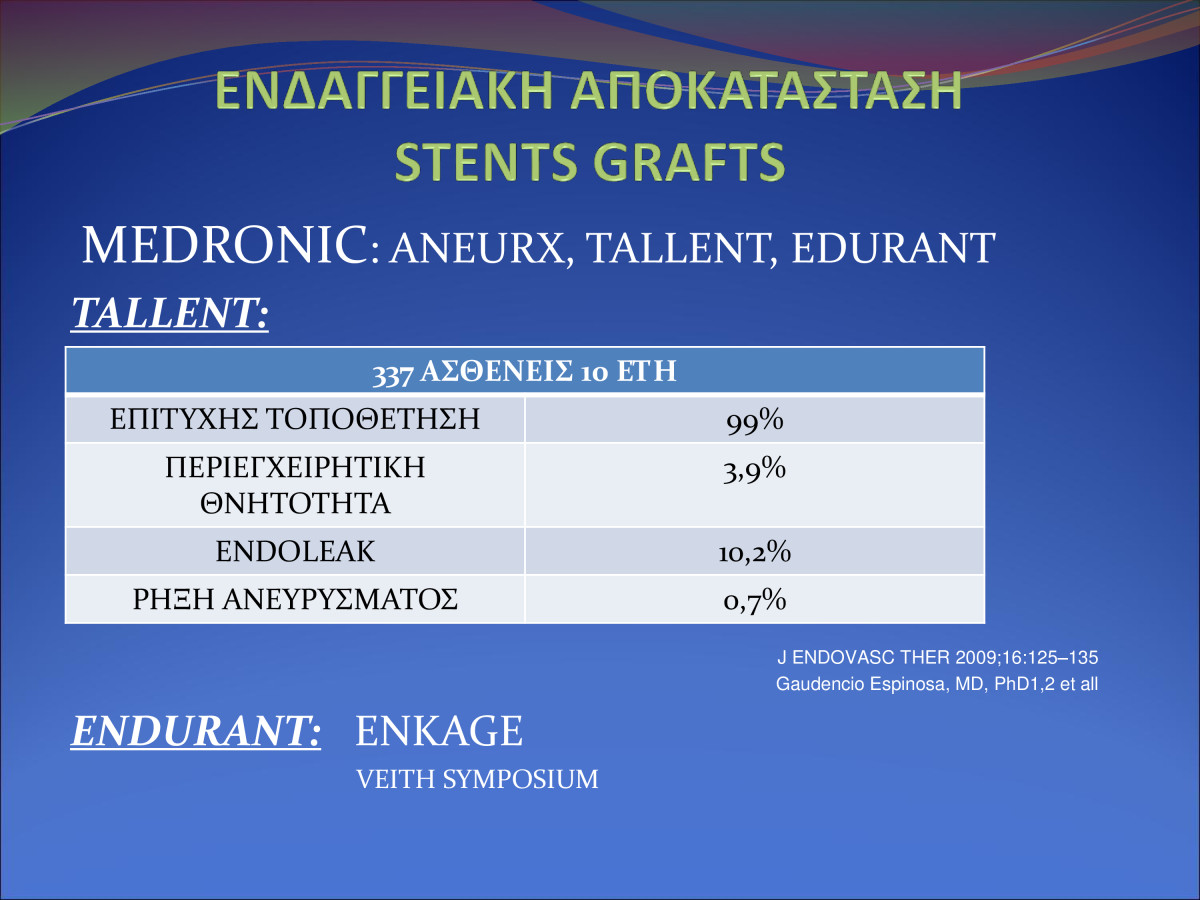 ΕΝΔΑΓΓΕΙΑΚΗ ΑΠΟΚΑΤΑΣΤΑΣΗ
STENTS GRAFTS

MEDRONIC: ANEURX, TALLENT, EDURANT

TALLENT:

| 337 ΑΣΘΕΝΕΙΣ 10 ΕΤΗ | |
|---|---|
| ΕΠΙΤΥΧΗΣ ΤΟΠΟΘΕΤΗΣΗ | 99% |
| ΠΕΡΙΕΓΧΕΙΡΗΤΙΚΗ ΘΝΗΤΟΤΗΤΑ | 3,9% |
| ENDOLEAK | 10,2% |
| ΡΗΞΗ ΑΝΕΥΡΥΣΜΑΤΟΣ | 0,7% |

J ENDOVASC THER 2009;16:125–135
Gaudencio Espinosa, MD, PhD1,2 et all

ENDURANT: ENKAGE
VEITH SYMPOSIUM